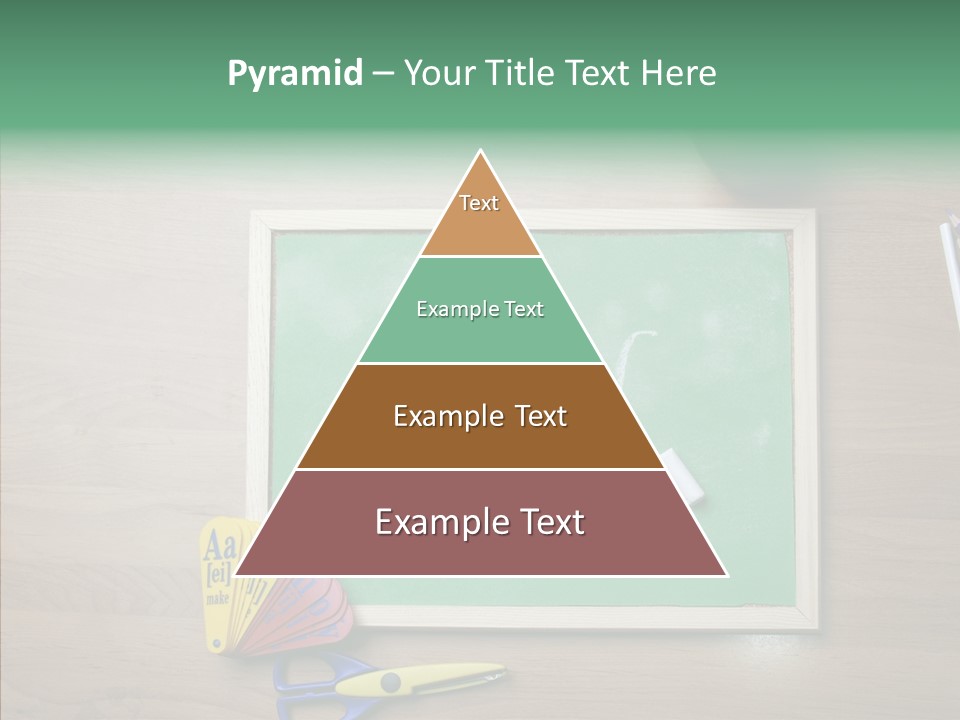 Pyramid – Your Title Text Here

Text

Example Text

Example Text

Example Text

Aa
[ei]
make